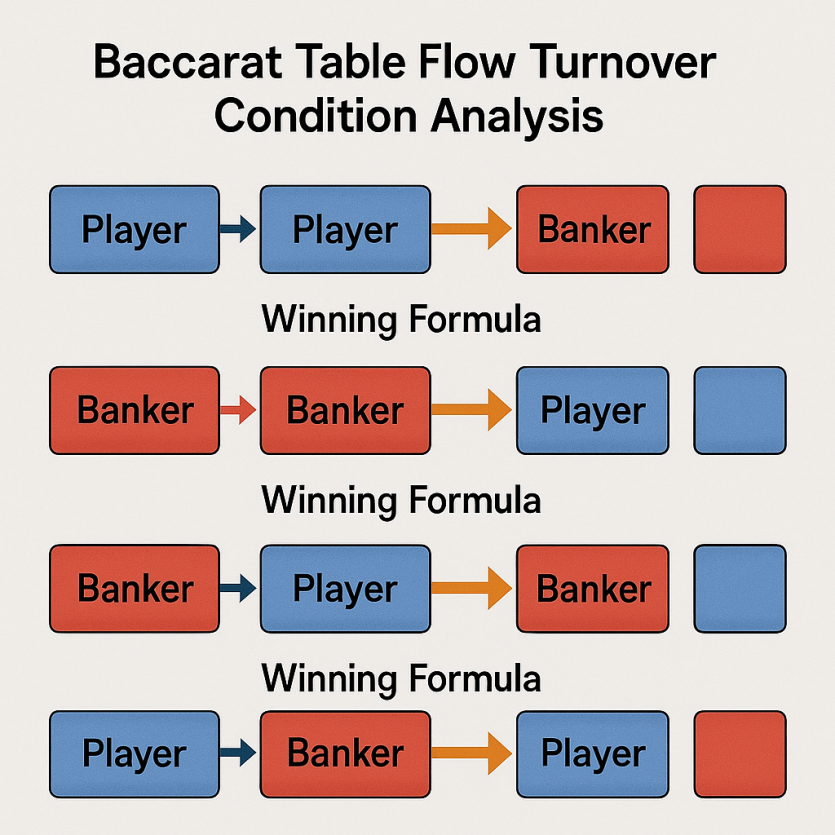 Baccarat Table Flow Turnover Condition Analysis

Player Player Banker

Winning Formula

Banker Banker Player

Winning Formula

Banker Player Banker

Winning Formula

Player Banker Player